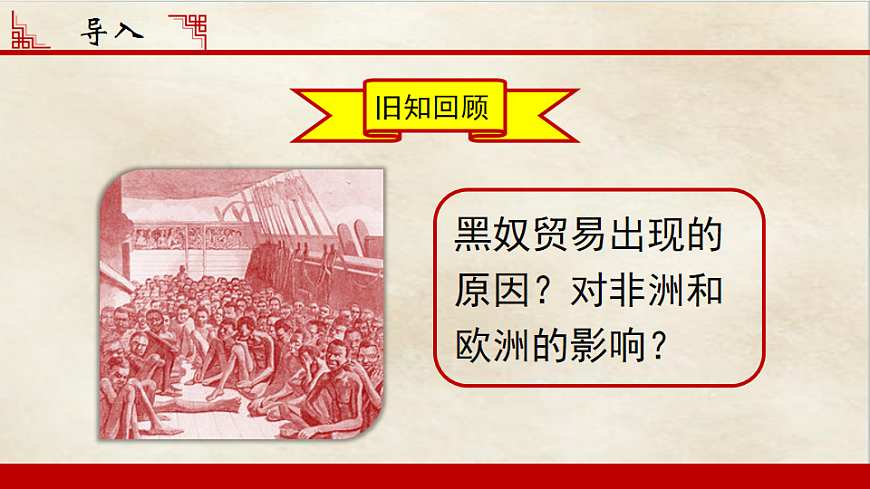 导入

旧知回顾

黑奴贸易出现的原因？对非洲和欧洲的影响？